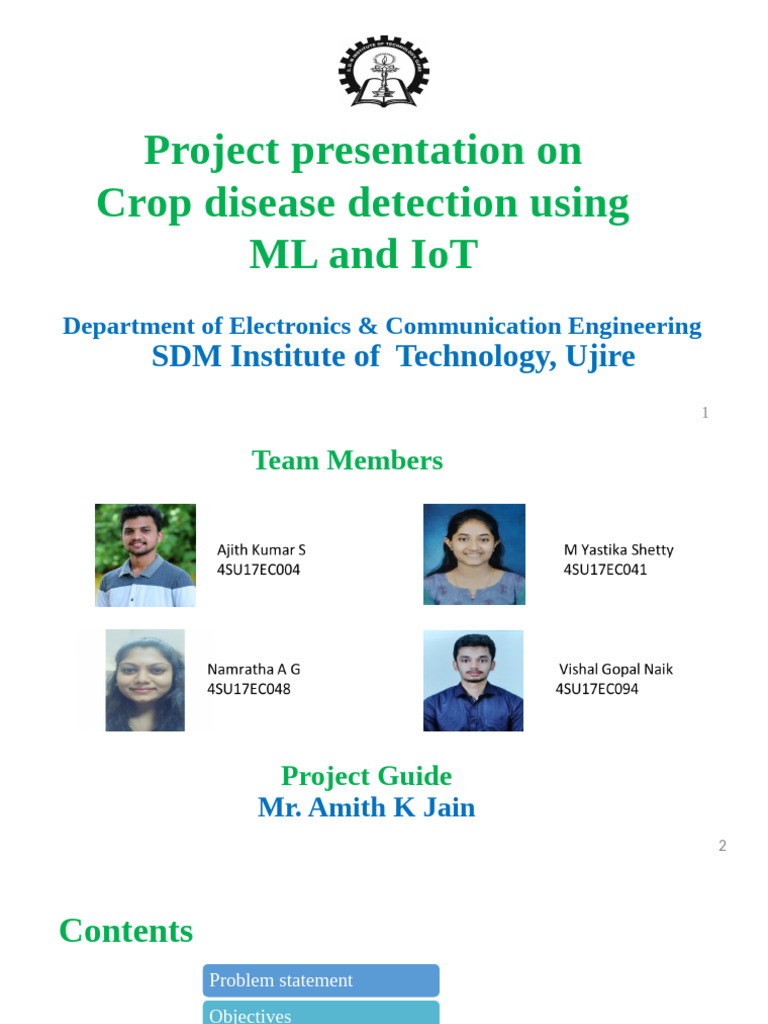 Project presentation on Crop disease detection using ML and IoT

Department of Electronics & Communication Engineering
SDM Institute of Technology, Ujire

1

Team Members

Ajith Kumar S
4SU17EC004

M Yastika Shetty
4SU17EC041

Namratha A G
4SU17EC048

Vishal Gopal Naik
4SU17EC094

Project Guide
Mr. Amith K Jain

2

Contents

Problem statement

Objectives